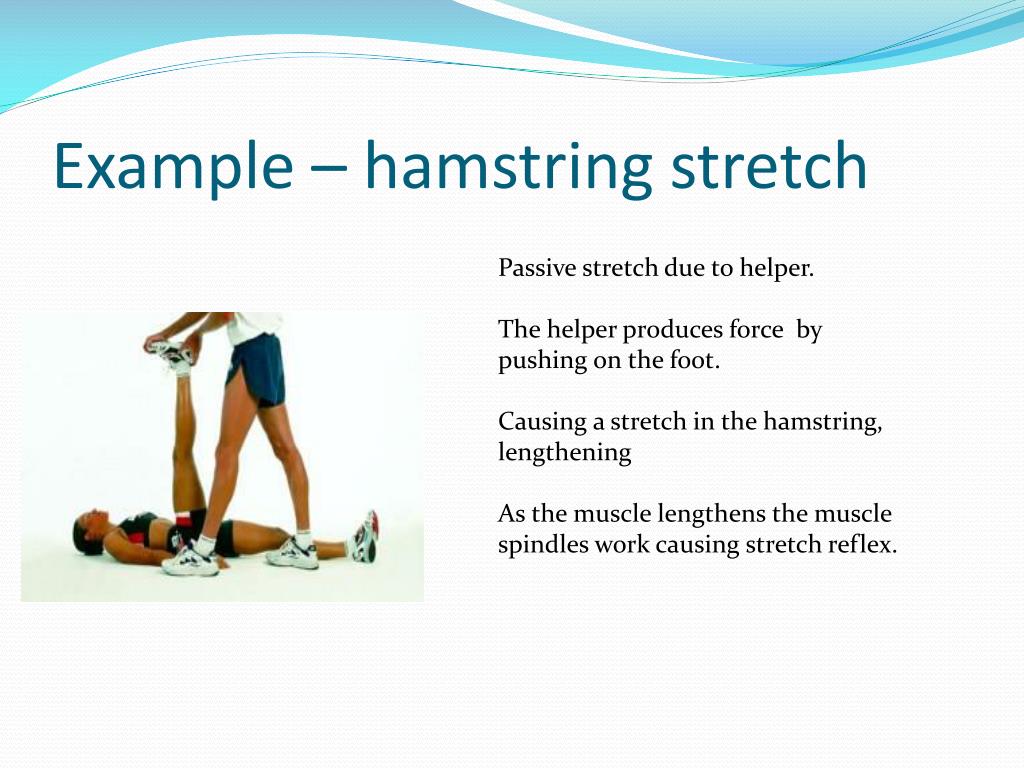 Example – hamstring stretch

Passive stretch due to helper.

The helper produces force by pushing on the foot.

Causing a stretch in the hamstring, lengthening

As the muscle lengthens the muscle spindles work causing stretch reflex.